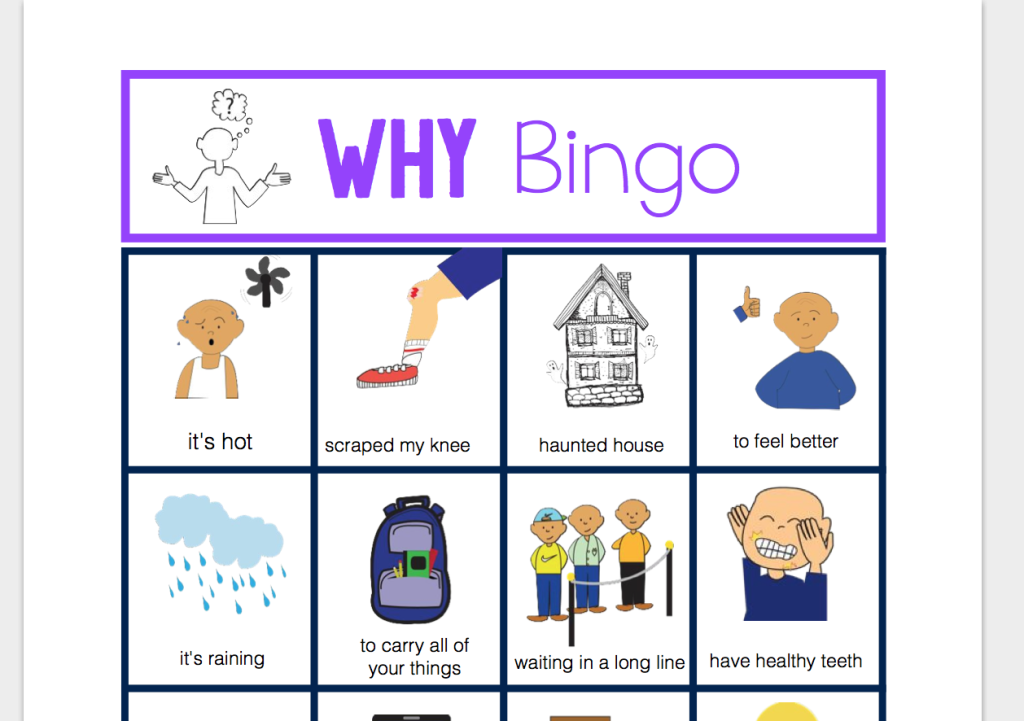 WHY Bingo

| it's hot | scraped my knee | haunted house | to feel better |
|---|---|---|---|
| it's raining | to carry all of your things | waiting in a long line | have healthy teeth |